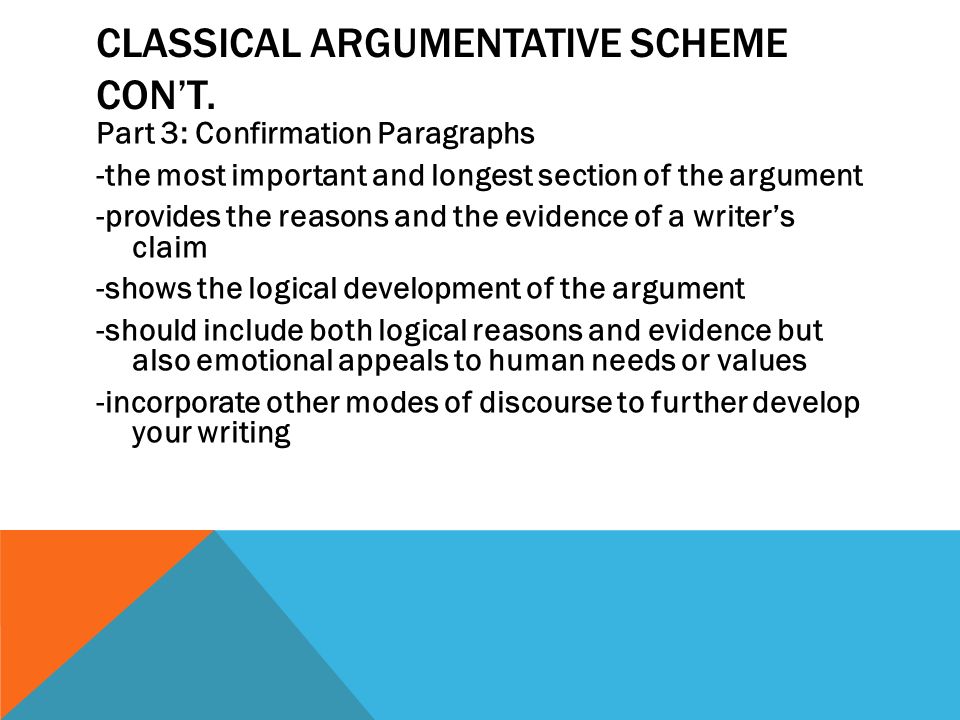 CLASSICAL ARGUMENTATIVE SCHEME CON'T.

Part 3: Confirmation Paragraphs

-the most important and longest section of the argument

-provides the reasons and the evidence of a writer's claim

-shows the logical development of the argument

-should include both logical reasons and evidence but also emotional appeals to human needs or values

-incorporate other modes of discourse to further develop your writing